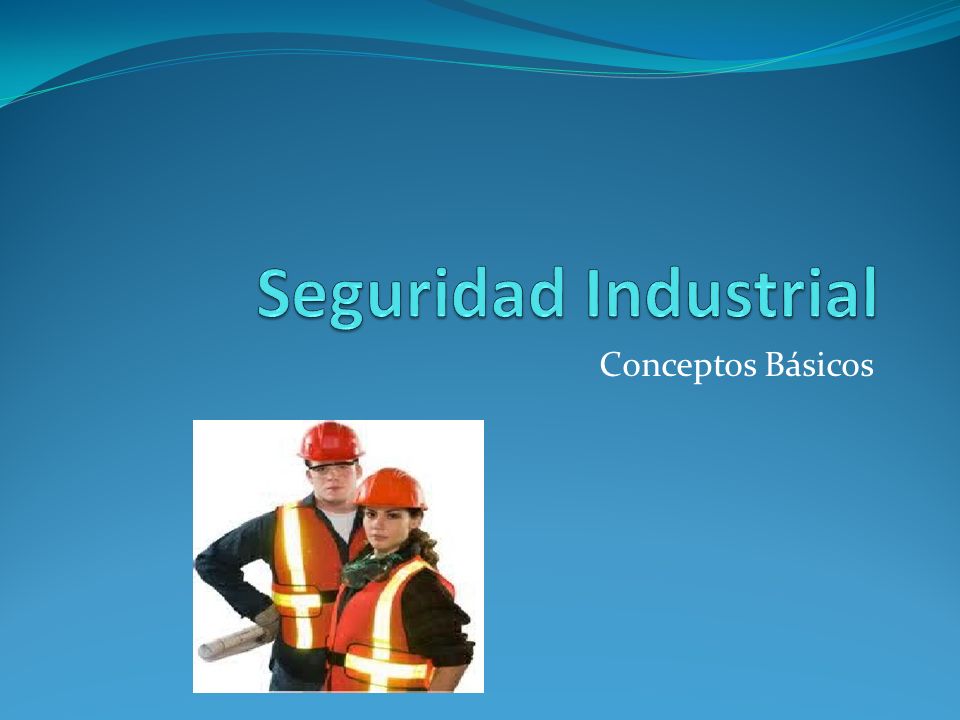 Seguridad Industrial

Conceptos Básicos